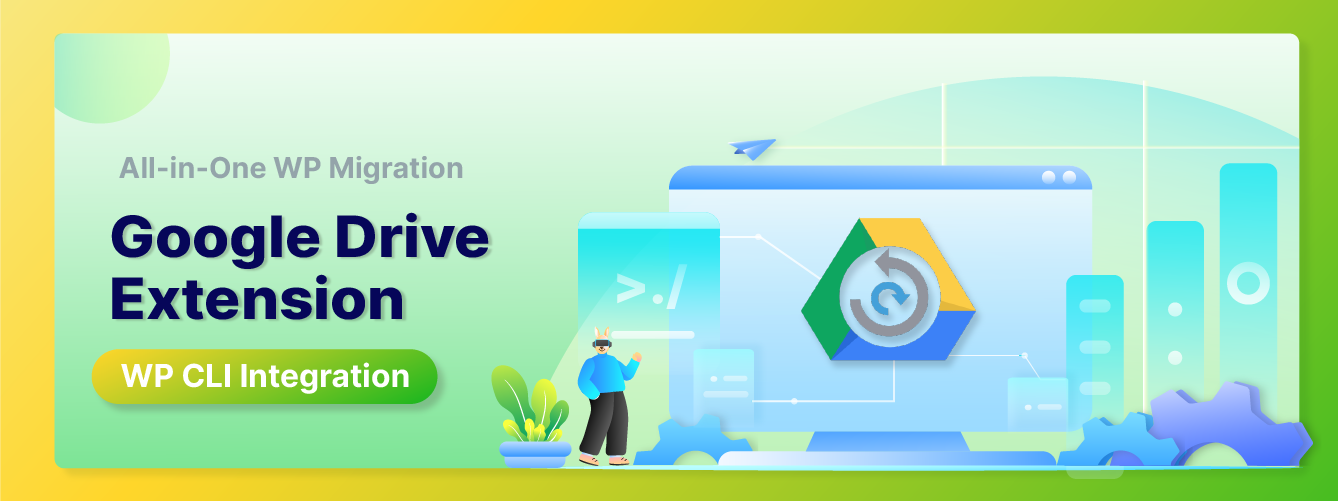 All-in-One WP Migration

Google Drive Extension

WP CLI Integration

>./